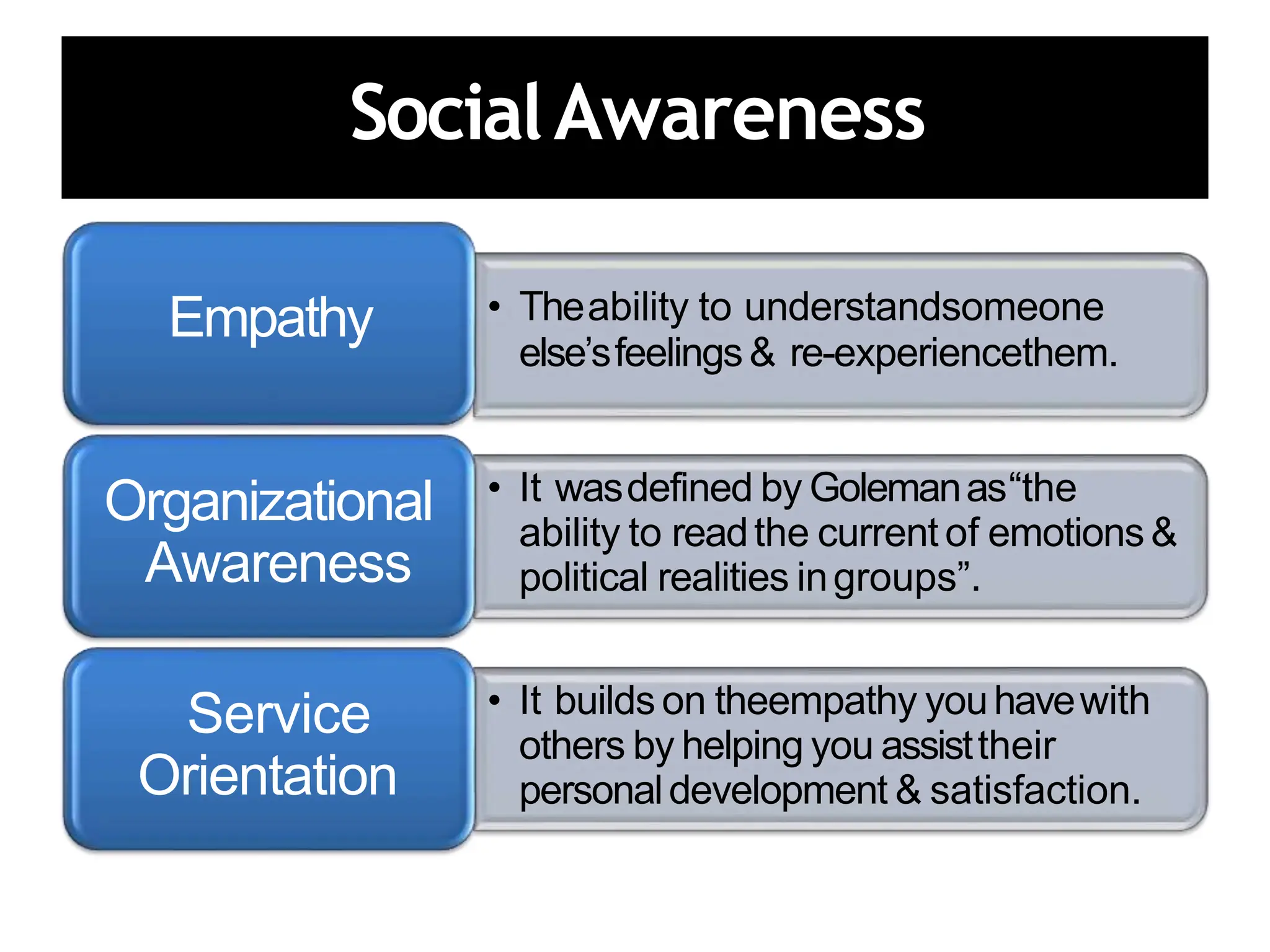 Social Awareness

Empathy

• The ability to understand someone else's feelings & re-experience them.

Organizational Awareness

• It was defined by Goleman as "the ability to read the current of emotions & political realities in groups".

Service Orientation

• It builds on the empathy you have with others by helping you assist their personal development & satisfaction.